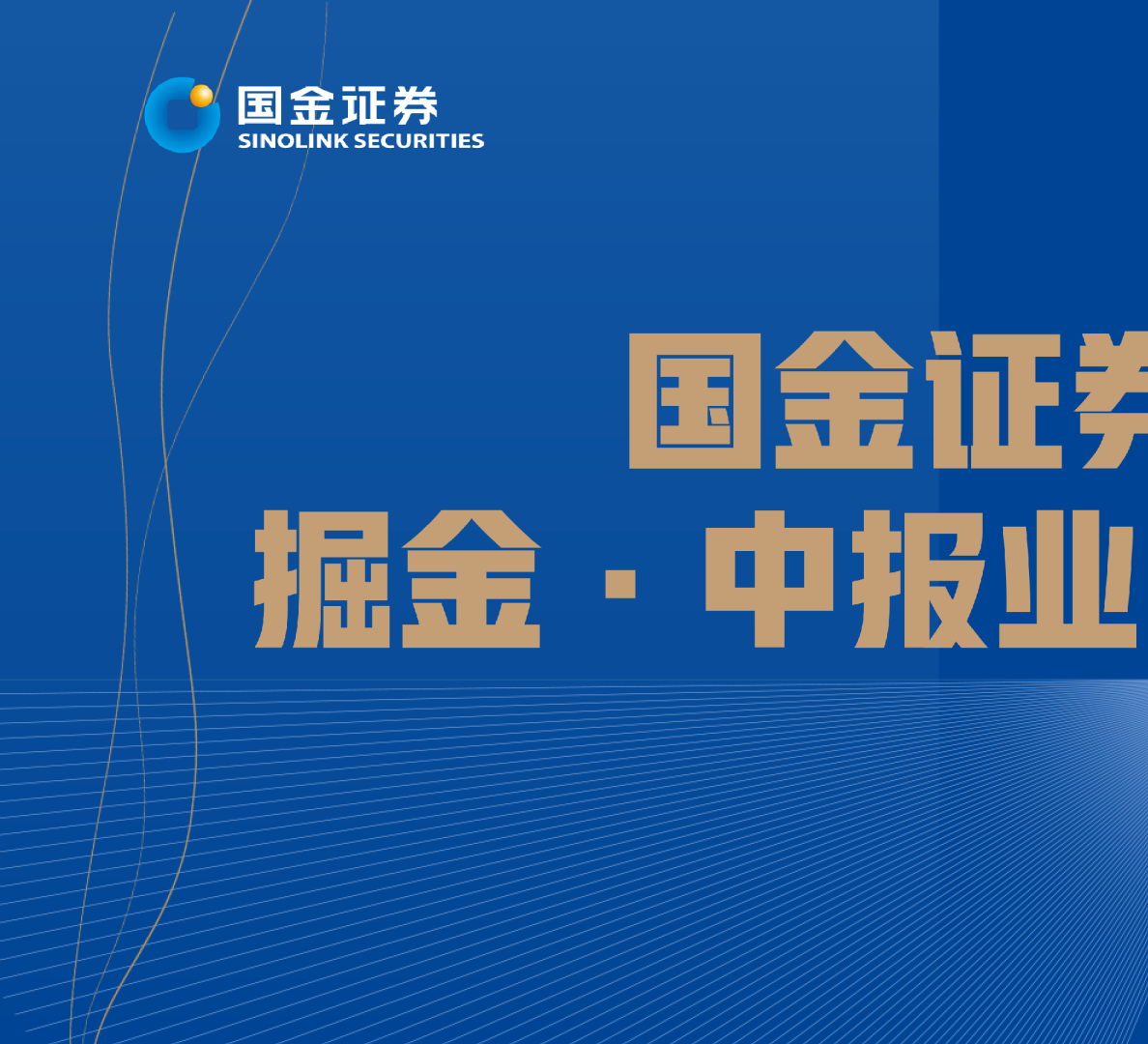 国金证券
SINOLINK SECURITIES

国金证券
掘金 · 中报业